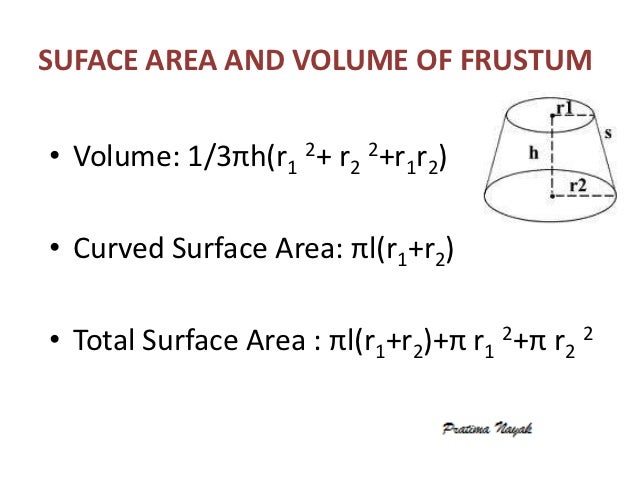 SUFACE AREA AND VOLUME OF FRUSTUM

r1
s
h
r2

• Volume: $1/3\pi h(r_1^2 + r_2^2 + r_1 r_2)$

• Curved Surface Area: $\pi l(r_1 + r_2)$

• Total Surface Area : $\pi l(r_1 + r_2) + \pi r_1^2 + \pi r_2^2$

Pratima Nayak